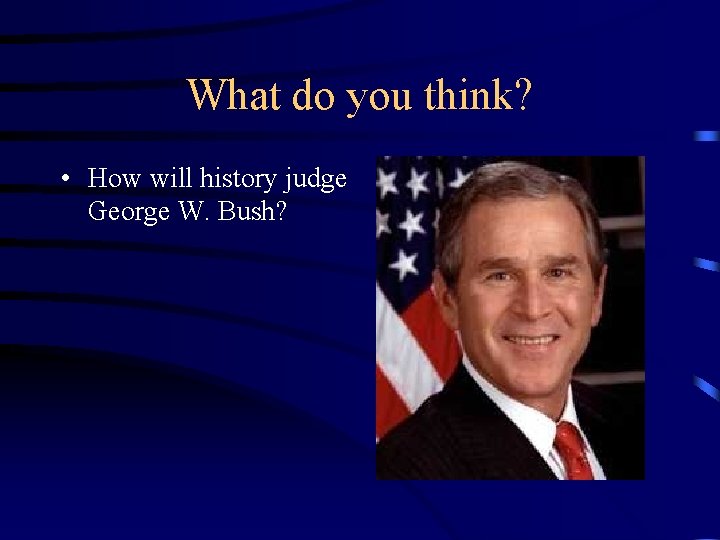 What do you think?

• How will history judge George W. Bush?